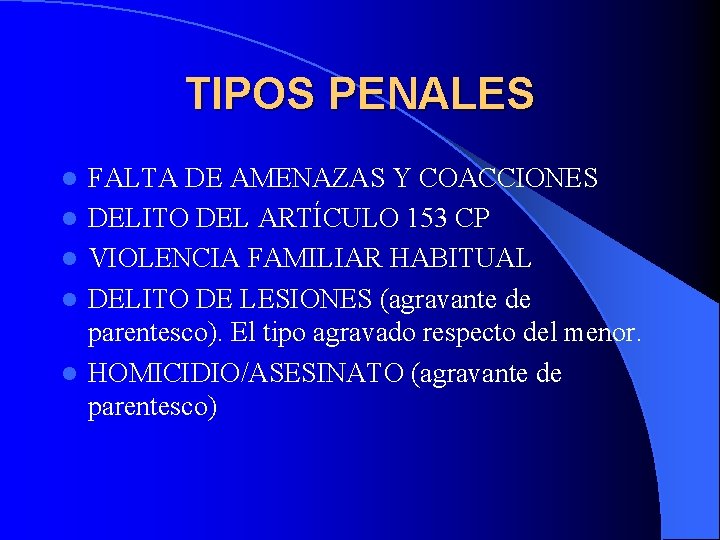 TIPOS PENALES

- FALTA DE AMENAZAS Y COACCIONES
- DELITO DEL ARTÍCULO 153 CP
- VIOLENCIA FAMILIAR HABITUAL
- DELITO DE LESIONES (agravante de parentesco). El tipo agravado respecto del menor.
- HOMICIDIO/ASESINATO (agravante de parentesco)